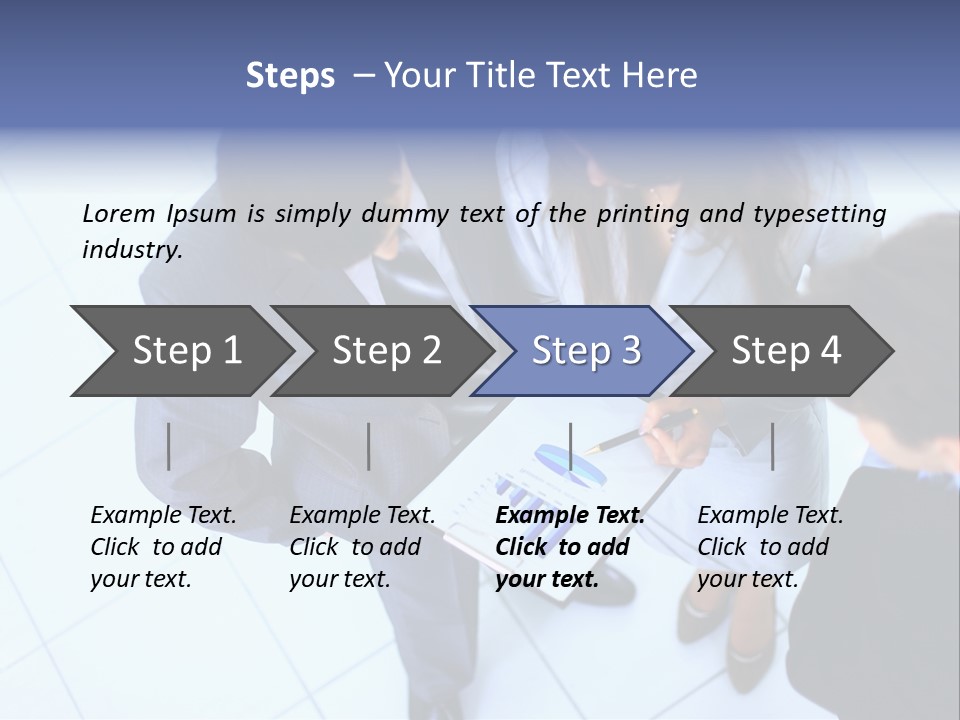 Steps – Your Title Text Here

Lorem Ipsum is simply dummy text of the printing and typesetting industry.

Step 1

Step 2

Step 3

Step 4

Example Text. Click to add your text.

Example Text. Click to add your text.

Example Text. Click to add your text.

Example Text. Click to add your text.